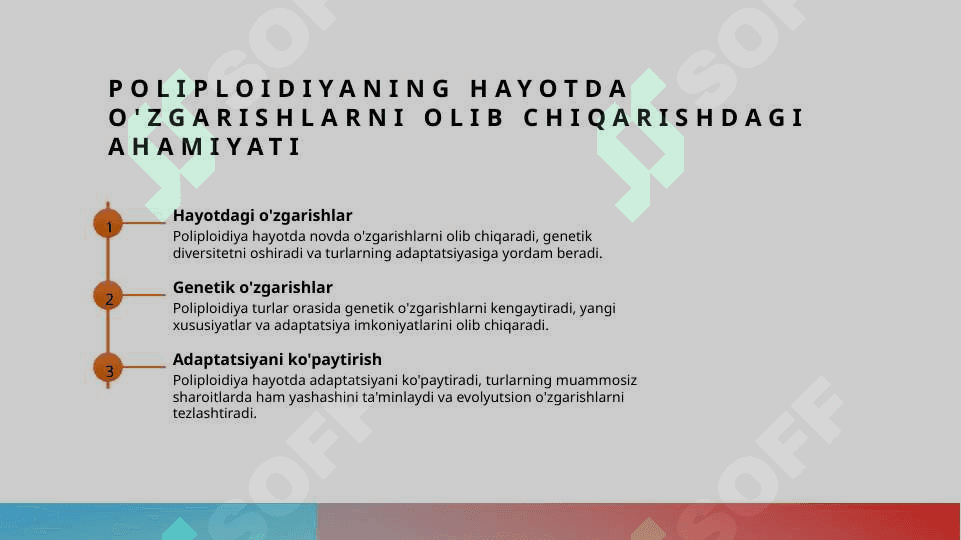 POLIPLOIDIYANING HAYOTDA O'ZGARISHLARNI OLIB CHIQARISHDAGI AHAMIYATI

1

Hayotdagi o'zgarishlar

Poliploidiya hayotda novda o'zgarishlarni olib chiqaradi, genetik diversitetni oshiradi va turlarning adaptatsiyasiga yordam beradi.

2

Genetik o'zgarishlar

Poliploidiya turlar orasida genetik o'zgarishlarni kengaytiradi, yangi xususiyatlar va adaptatsiya imkoniyatlarini olib chiqaradi.

3

Adaptatsiyani ko'paytirish

Poliploidiya hayotda adaptatsiyani ko'paytiradi, turlarning muammosiz sharoitlarda ham yashashini ta'minlaydi va evolyutsion o'zgarishlarni tezlashtiradi.

SOFF SOFF SOFF SOFF